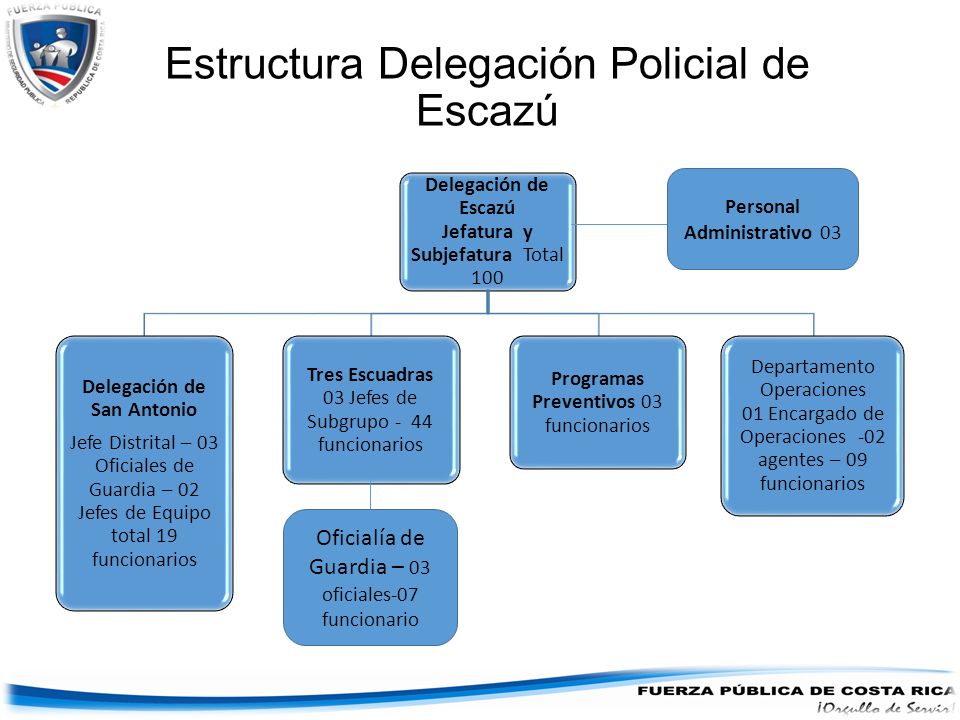 FUERZA PÚBLICA
MINISTERIO DE SEGURIDAD PÚBLICA
REPÚBLICA DE COSTA RICA

Estructura Delegación Policial de Escazú

Delegación de Escazú Jefatura y Subjefatura Total 100

Personal Administrativo 03

Delegación de San Antonio
Jefe Distrital – 03 Oficiales de Guardia – 02 Jefes de Equipo total 19 funcionarios

Tres Escuadras
03 Jefes de Subgrupo - 44 funcionarios

Oficialía de Guardia – 03 oficiales-07 funcionario

Programas Preventivos 03 funcionarios

Departamento Operaciones 01 Encargado de Operaciones -02 agentes – 09 funcionarios

FUERZA PÚBLICA DE COSTA RICA
¡Orgullo de Servir!